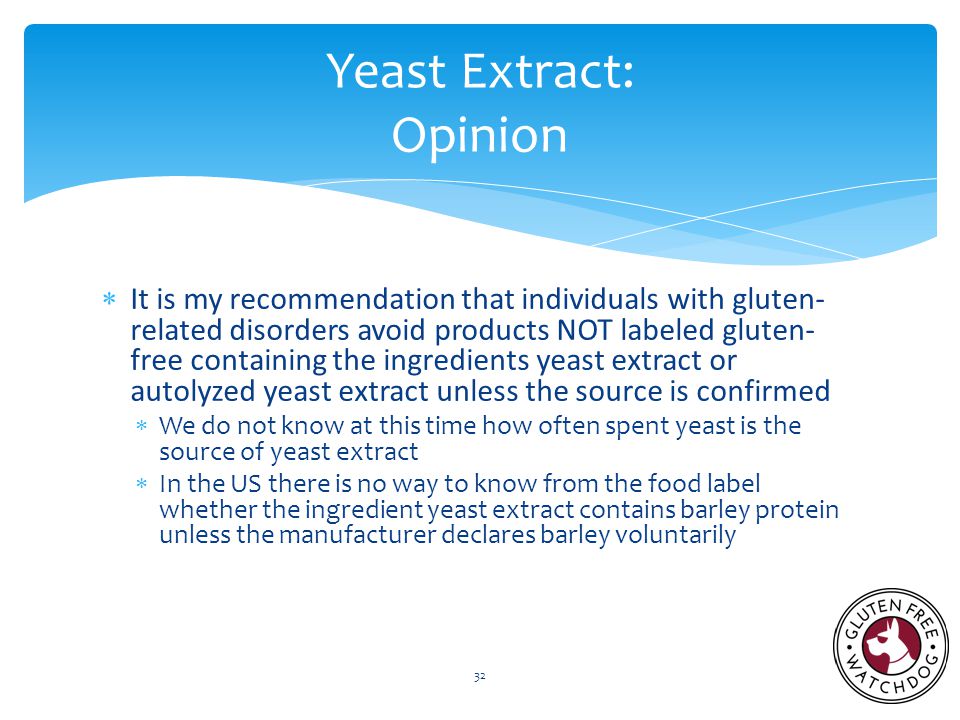 Yeast Extract:
Opinion

* It is my recommendation that individuals with gluten-related disorders avoid products NOT labeled gluten-free containing the ingredients yeast extract or autolyzed yeast extract unless the source is confirmed
  * We do not know at this time how often spent yeast is the source of yeast extract
  * In the US there is no way to know from the food label whether the ingredient yeast extract contains barley protein unless the manufacturer declares barley voluntarily

32

GLUTEN FREE WATCHDOG